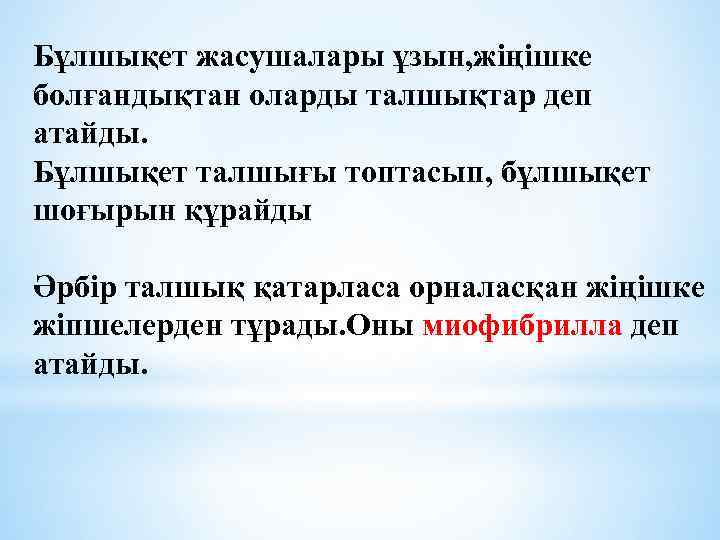 Бұлшықет жасушалары ұзын,жіңішке болғандықтан оларды талшықтар деп атайды.
Бұлшықет талшығы топтасып, бұлшықет шоғырын құрайды

Әрбір талшық қатарласа орналасқан жіңішке жіпшелерден тұрады.Оны миофибрилла деп атайды.